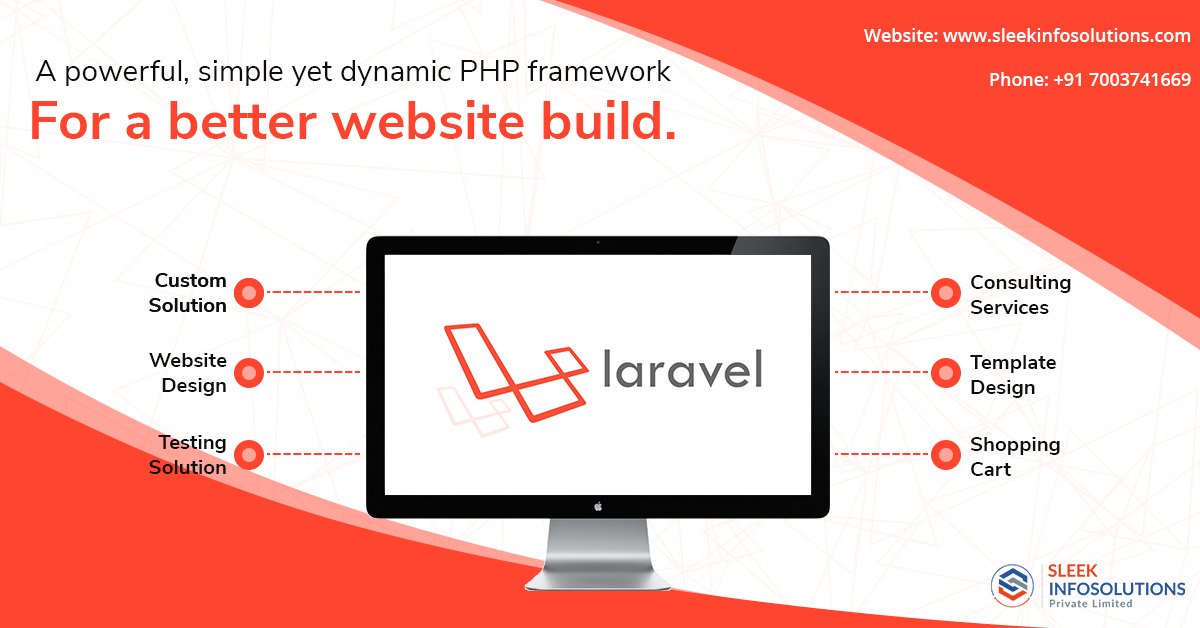 Website: www.sleekinfosolutions.com

Phone: +91 7003741669

A powerful, simple yet dynamic PHP framework

For a better website build.

Custom Solution

Website Design

Testing Solution

laravel

Consulting Services

Template Design

Shopping Cart

SLEEK INFOSOLUTIONS Private Limited